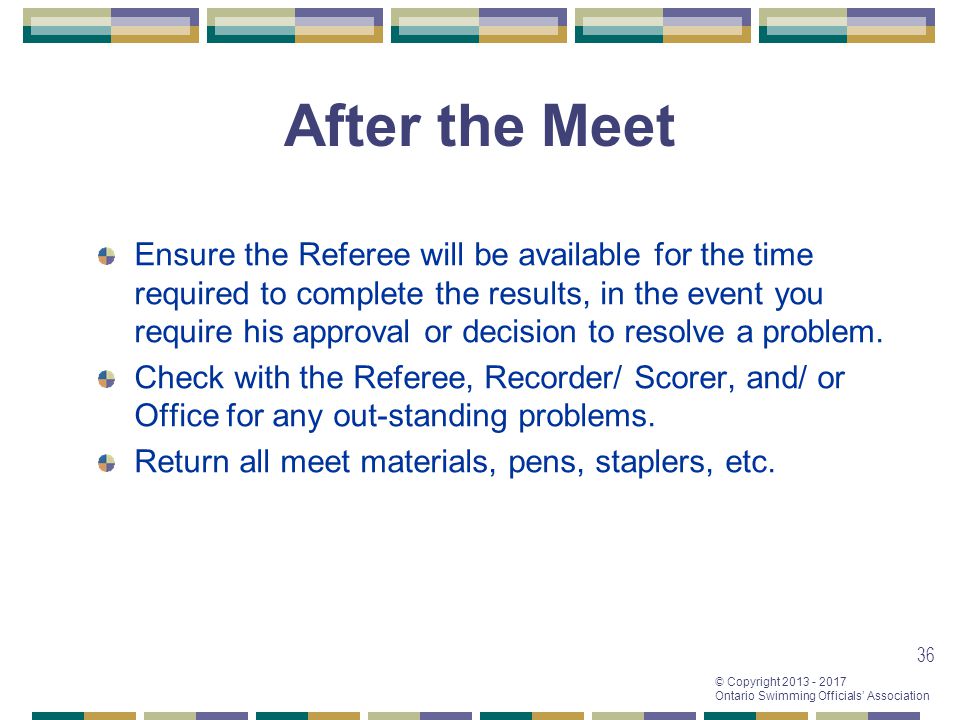 After the Meet

Ensure the Referee will be available for the time required to complete the results, in the event you require his approval or decision to resolve a problem.

Check with the Referee, Recorder/ Scorer, and/ or Office for any out-standing problems.

Return all meet materials, pens, staplers, etc.

36

© Copyright 2013 - 2017
Ontario Swimming Officials' Association